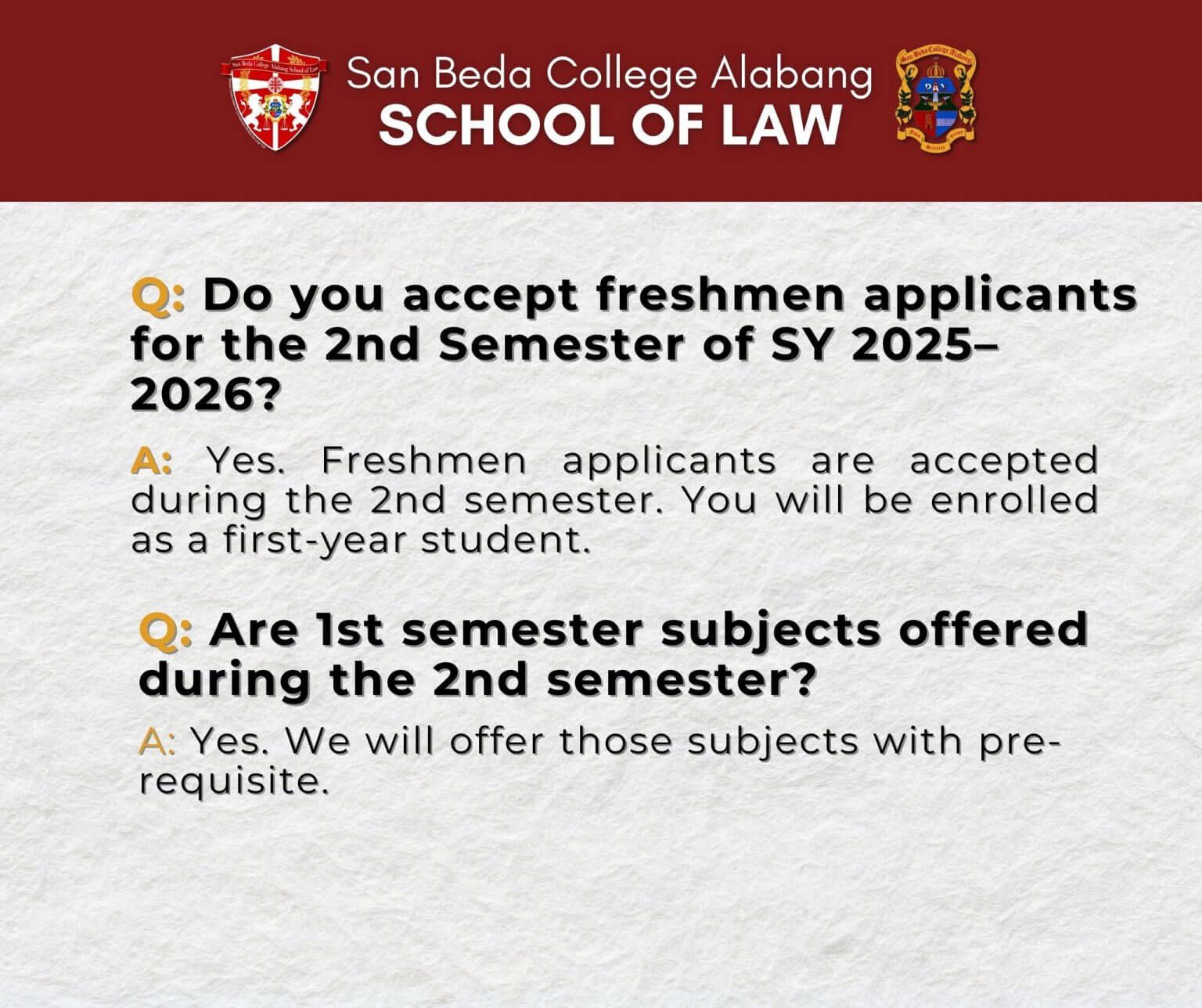 San Beda College Alabang School of Law

San Beda College Alabang
SCHOOL OF LAW

San Beda College Alabang

Q: Do you accept freshmen applicants for the 2nd Semester of SY 2025–2026?

A: Yes. Freshmen applicants are accepted during the 2nd semester. You will be enrolled as a first-year student.

Q: Are 1st semester subjects offered during the 2nd semester?

A: Yes. We will offer those subjects with pre-requisite.